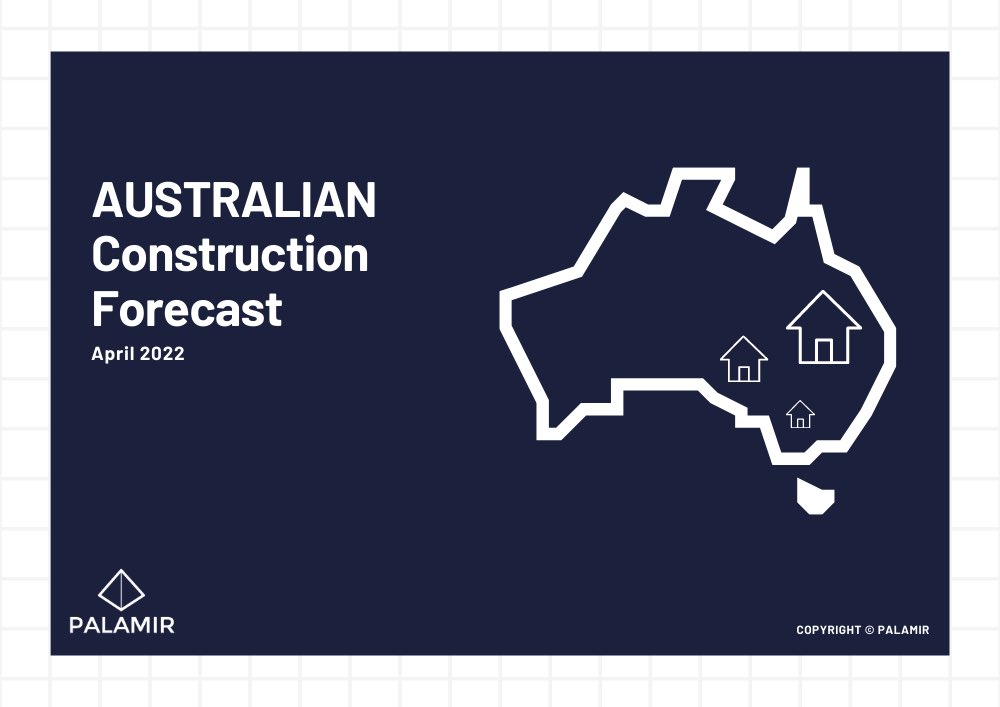 AUSTRALIAN
Construction
Forecast

April 2022

PALAMIR

COPYRIGHT © PALAMIR